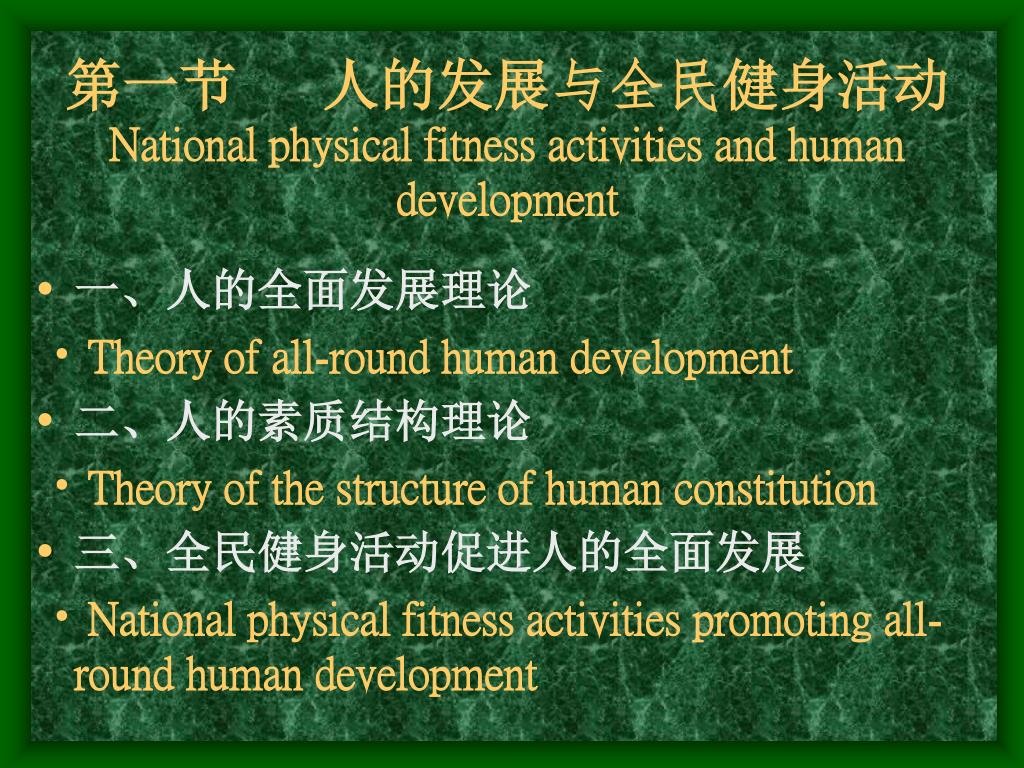 第一节　　人的发展与全民健身活动
National physical fitness activities and human development

• 一、人的全面发展理论
• Theory of all-round human development
• 二、人的素质结构理论
• Theory of the structure of human constitution
• 三、全民健身活动促进人的全面发展
• National physical fitness activities promoting all-round human development